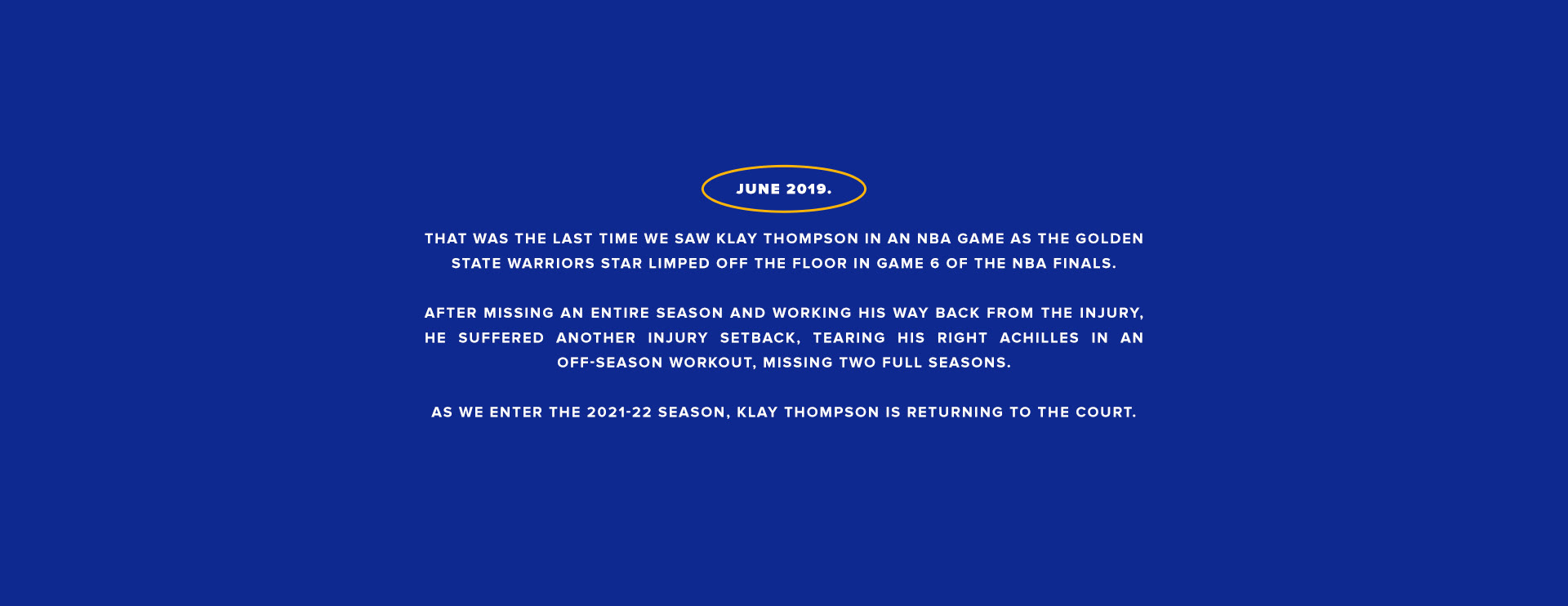 JUNE 2019.

THAT WAS THE LAST TIME WE SAW KLAY THOMPSON IN AN NBA GAME AS THE GOLDEN STATE WARRIORS STAR LIMPED OFF THE FLOOR IN GAME 6 OF THE NBA FINALS.

AFTER MISSING AN ENTIRE SEASON AND WORKING HIS WAY BACK FROM THE INJURY, HE SUFFERED ANOTHER INJURY SETBACK, TEARING HIS RIGHT ACHILLES IN AN OFF-SEASON WORKOUT, MISSING TWO FULL SEASONS.

AS WE ENTER THE 2021-22 SEASON, KLAY THOMPSON IS RETURNING TO THE COURT.